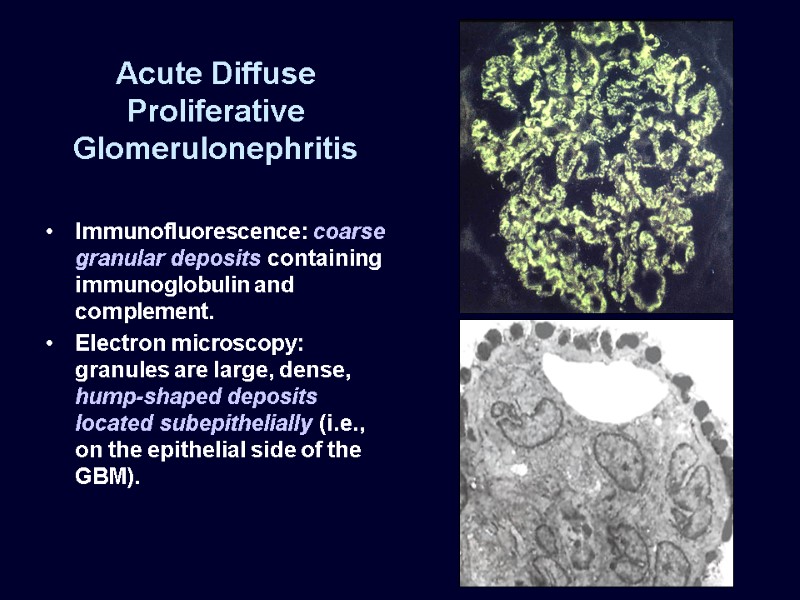 Acute Diffuse Proliferative Glomerulonephritis

• Immunofluorescence: coarse granular deposits containing immunoglobulin and complement.
• Electron microscopy: granules are large, dense, hump-shaped deposits located subepithelially (i.e., on the epithelial side of the GBM).